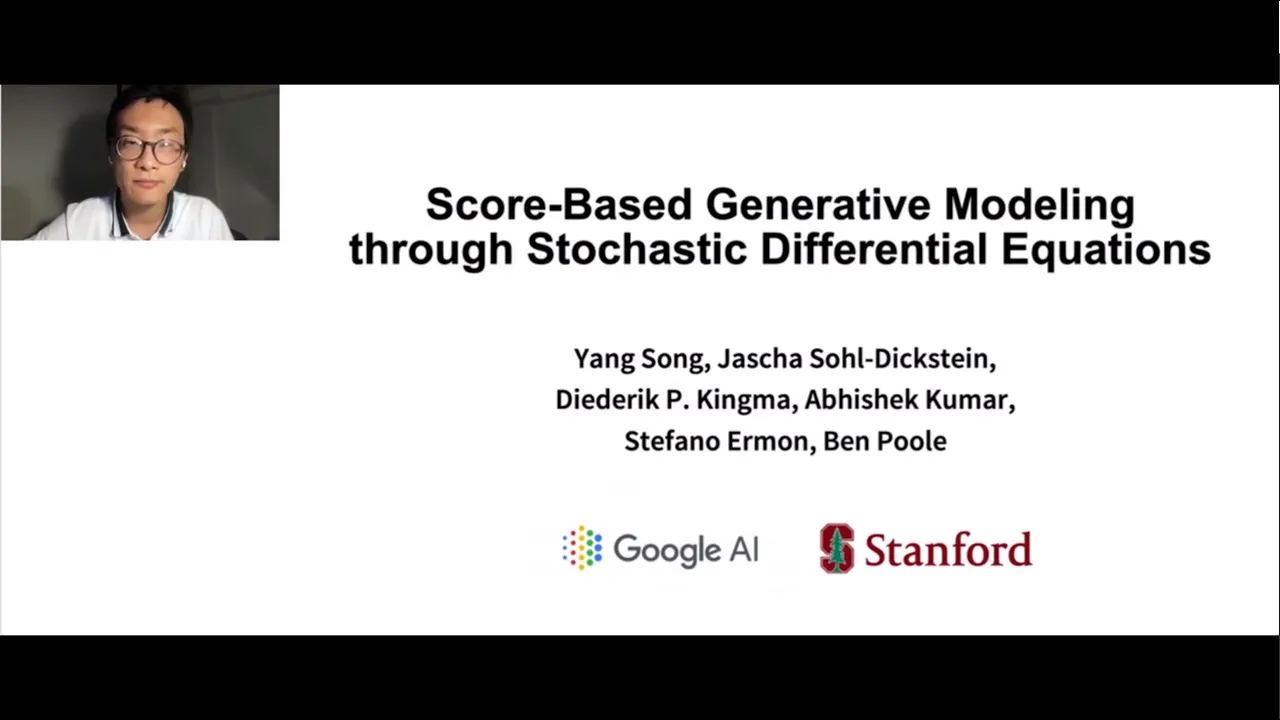 Score-Based Generative Modeling through Stochastic Differential Equations

Yang Song, Jascha Sohl-Dickstein, Diederik P. Kingma, Abhishek Kumar, Stefano Ermon, Ben Poole

Google AI

Stanford